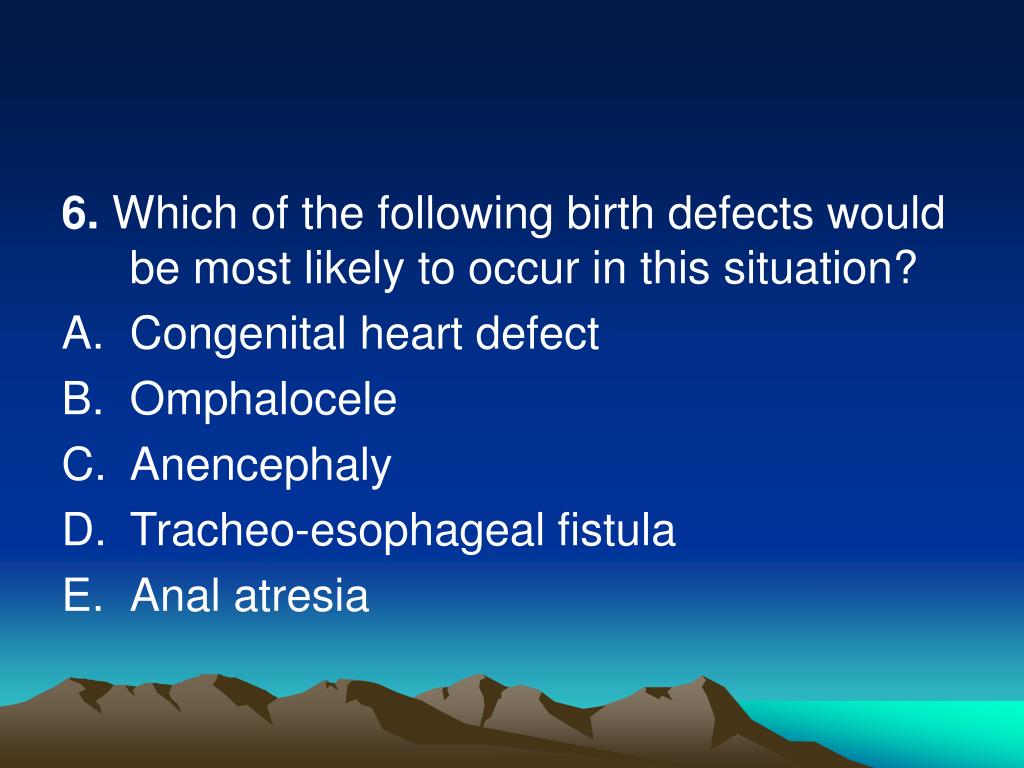 6. Which of the following birth defects would be most likely to occur in this situation?
A. Congenital heart defect
B. Omphalocele
C. Anencephaly
D. Tracheo-esophageal fistula
E. Anal atresia